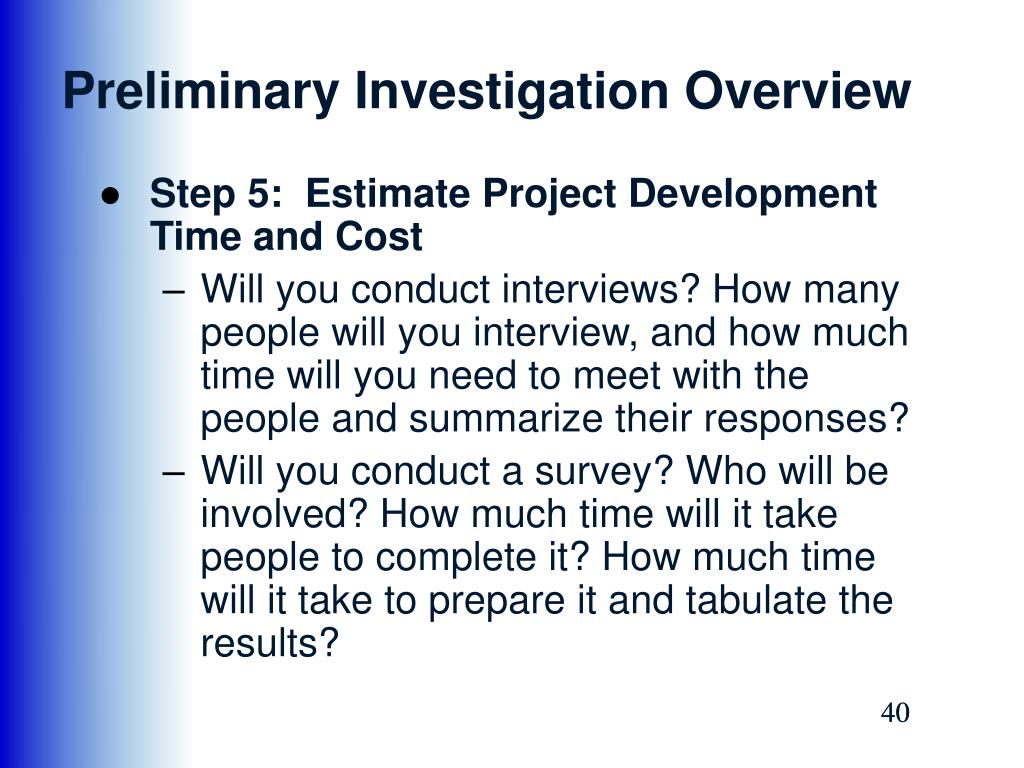 Preliminary Investigation Overview

● Step 5: Estimate Project Development Time and Cost

– Will you conduct interviews? How many people will you interview, and how much time will you need to meet with the people and summarize their responses?

– Will you conduct a survey? Who will be involved? How much time will it take people to complete it? How much time will it take to prepare it and tabulate the results?

40